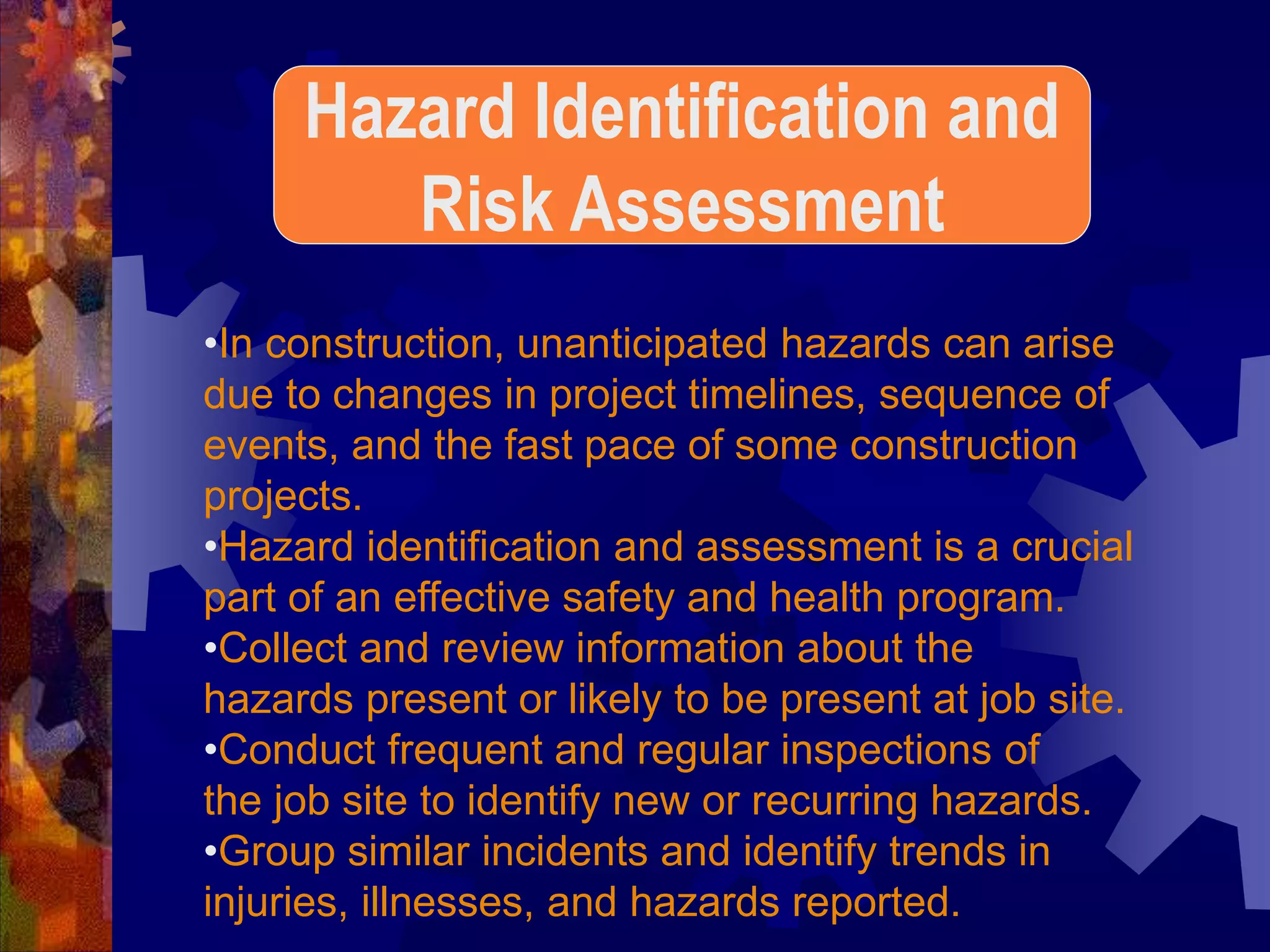 Hazard Identification and Risk Assessment

•In construction, unanticipated hazards can arise due to changes in project timelines, sequence of events, and the fast pace of some construction projects.
•Hazard identification and assessment is a crucial part of an effective safety and health program.
•Collect and review information about the hazards present or likely to be present at job site.
•Conduct frequent and regular inspections of the job site to identify new or recurring hazards.
•Group similar incidents and identify trends in injuries, illnesses, and hazards reported.